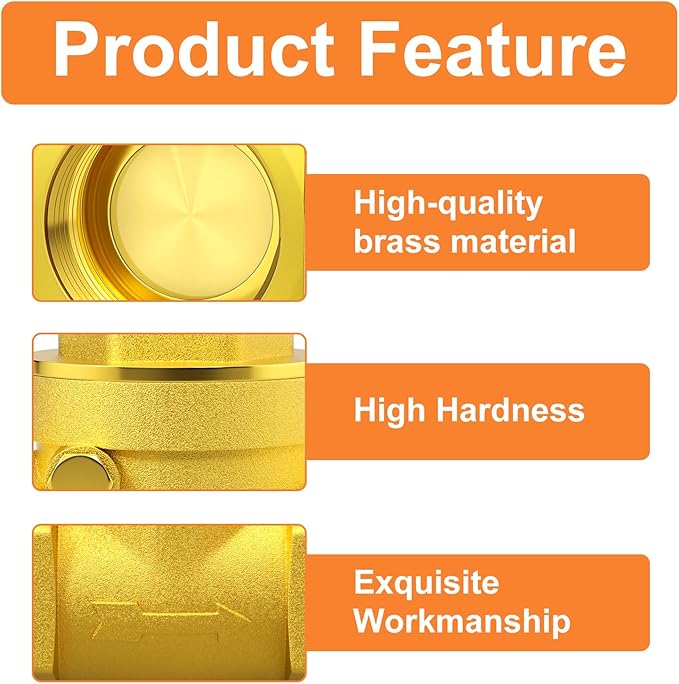 Product Feature

High-quality brass material

High Hardness

Exquisite Workmanship